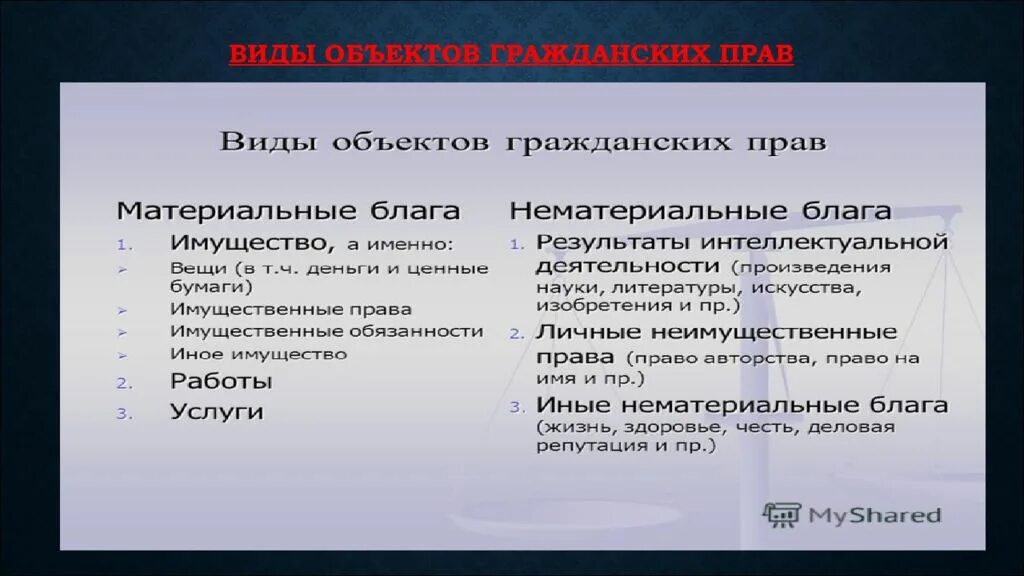 ВИДЫ ОБЪЕКТОВ ГРАЖДАНСКИХ ПРАВ

Виды объектов гражданских прав

Материальные блага

1. Имущество, а именно:
➢ Вещи (в т.ч. деньги и ценные бумаги)
➢ Имущественные права
➢ Имущественные обязанности
➢ Иное имущество
2. Работы
3. Услуги

Нематериальные блага

1. Результаты интеллектуальной деятельности (произведения науки, литературы, искусства, изобретения и пр.)
2. Личные неимущественные права (право авторства, право на имя и пр.)
3. Иные нематериальные блага (жизнь, здоровье, честь, деловая репутация и пр.)

MyShared